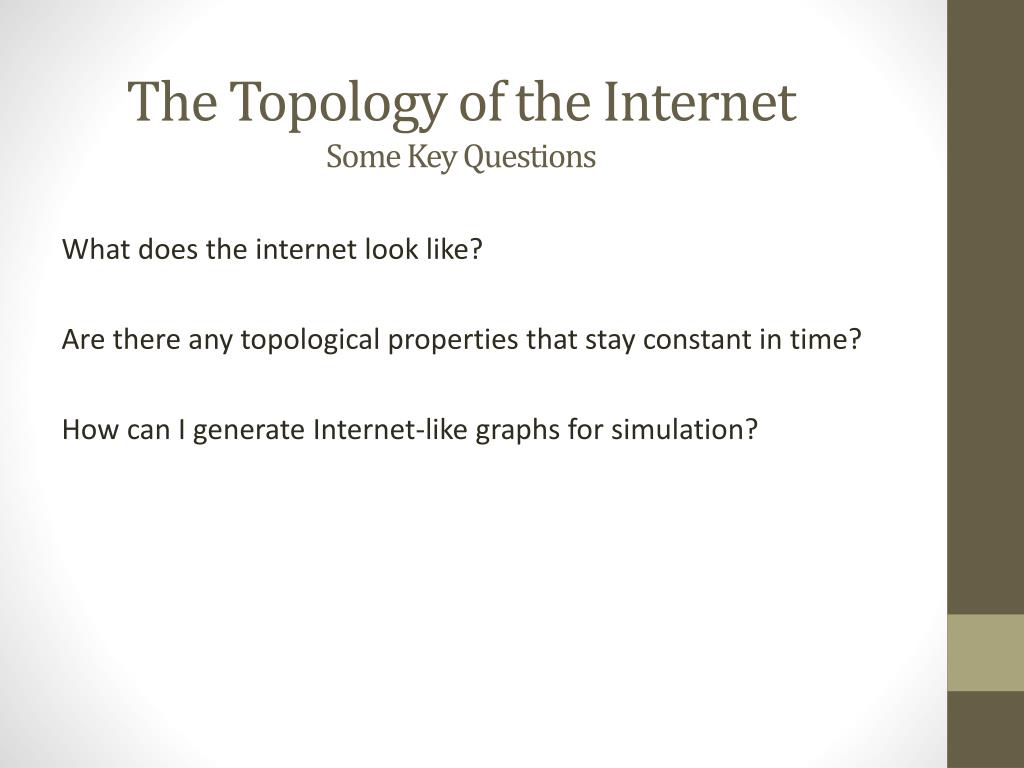 The Topology of the Internet
Some Key Questions

What does the internet look like?

Are there any topological properties that stay constant in time?

How can I generate Internet-like graphs for simulation?